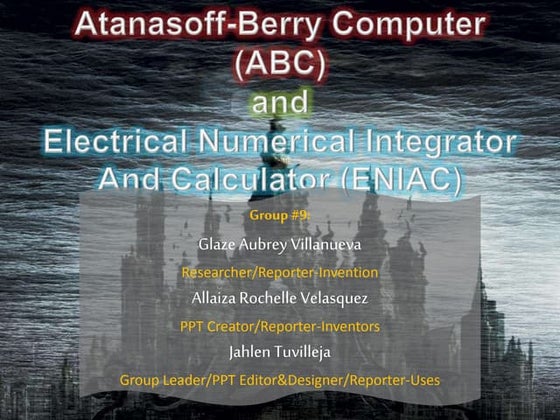 Atanasoff-Berry Computer (ABC)
and
Electrical Numerical Integrator And Calculator (ENIAC)

Group #9:
Glaze Aubrey Villanueva
Researcher/Reporter-Invention
Allaiza Rochelle Velasquez
PPT Creator/Reporter-Inventors
Jahlen Tuvilleja
Group Leader/PPT Editor&Designer/Reporter-Uses